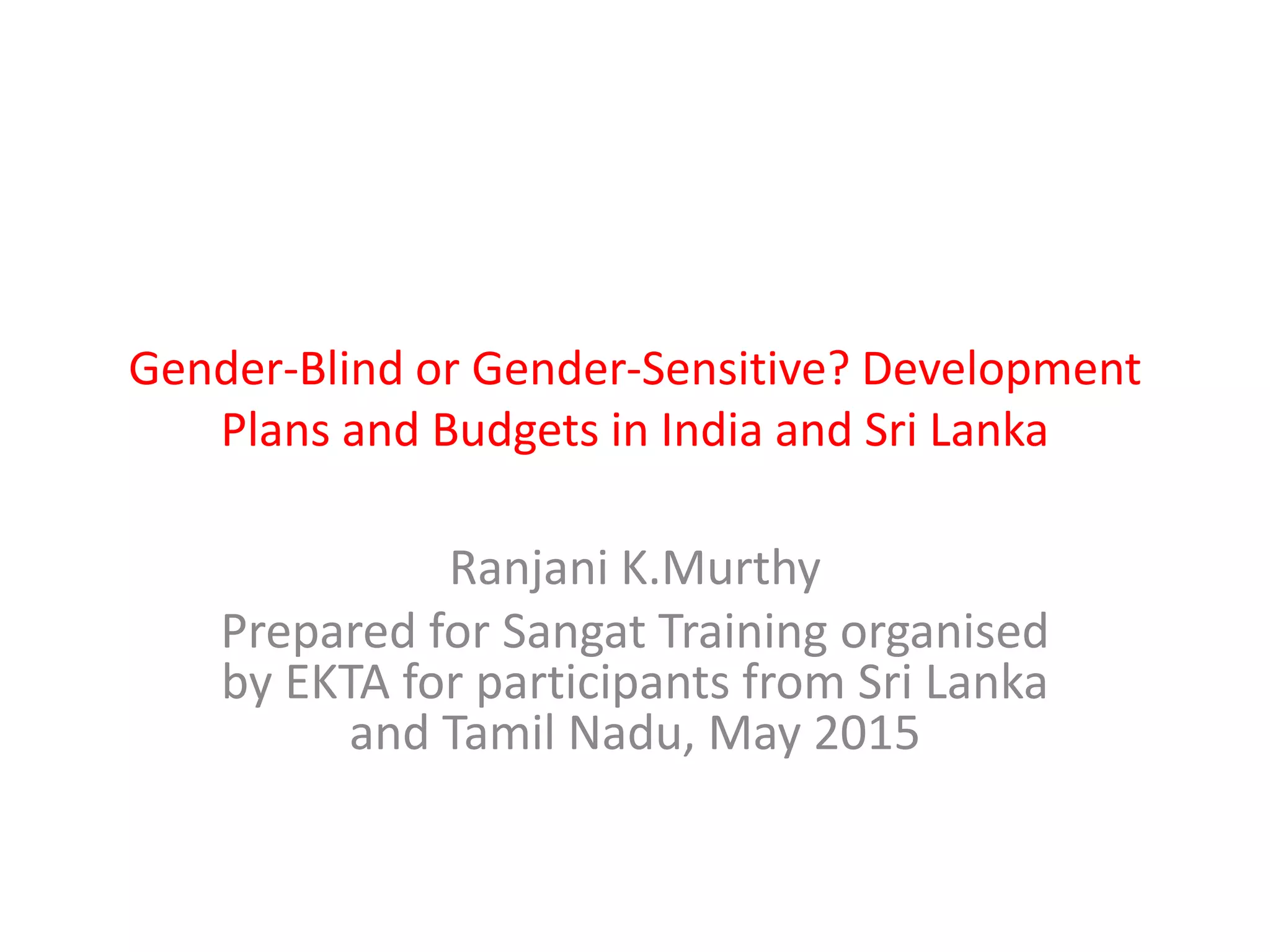 Gender-Blind or Gender-Sensitive? Development Plans and Budgets in India and Sri Lanka

Ranjani K.Murthy

Prepared for Sangat Training organised by EKTA for participants from Sri Lanka and Tamil Nadu, May 2015